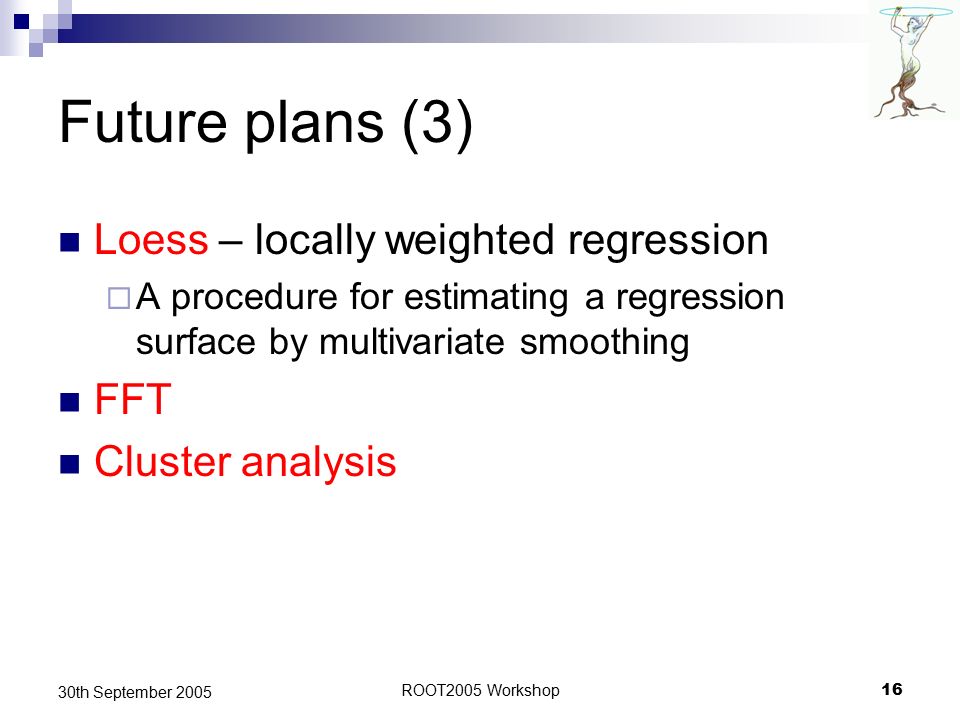 Future plans (3)

Loess – locally weighted regression

A procedure for estimating a regression surface by multivariate smoothing

FFT

Cluster analysis

30th September 2005

ROOT2005 Workshop

16